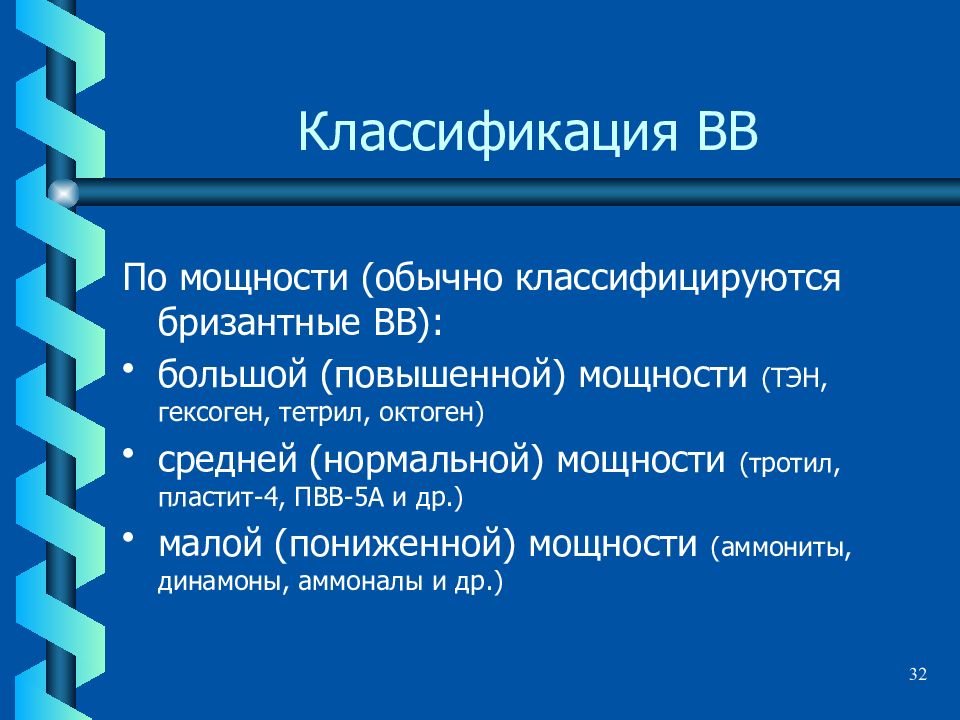 Классификация ВВ

По мощности (обычно классифицируются бризантные ВВ):

• большой (повышенной) мощности (ТЭН, гексоген, тетрил, октоген)
• средней (нормальной) мощности (тротил, пластит-4, ПВВ-5А и др.)
• малой (пониженной) мощности (аммониты, динамоны, аммоналы и др.)

32